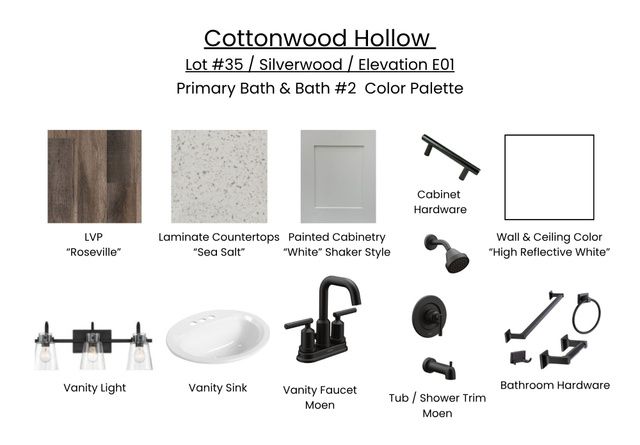 Cottonwood Hollow

Lot #35 / Silverwood / Elevation E01

Primary Bath & Bath #2 Color Palette

LVP
"Roseville"

Laminate Countertops
"Sea Salt"

Painted Cabinetry
"White" Shaker Style

Cabinet Hardware

Wall & Ceiling Color
"High Reflective White"

Vanity Light

Vanity Sink

Vanity Faucet
Moen

Tub / Shower Trim
Moen

Bathroom Hardware